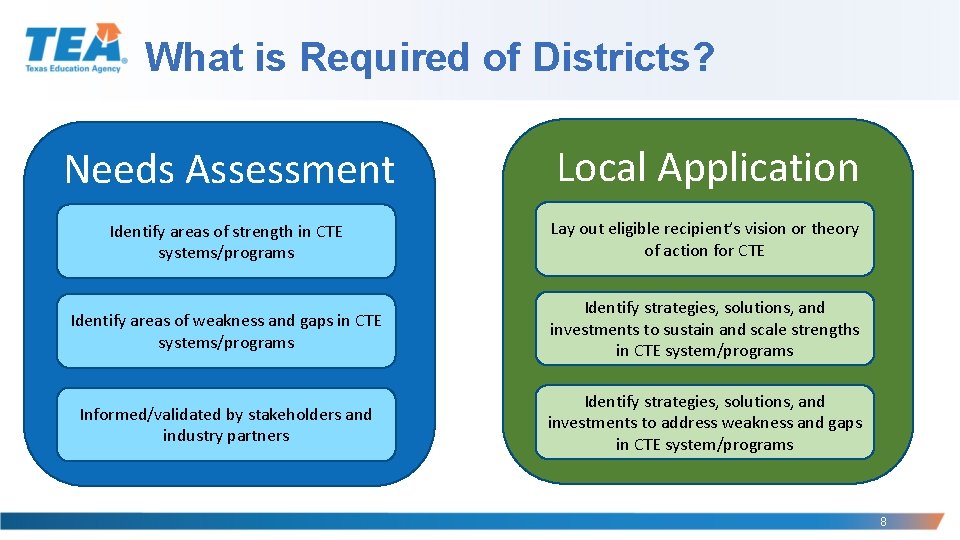 TEA
Texas Education Agency

What is Required of Districts?

Needs Assessment

Identify areas of strength in CTE systems/programs

Identify areas of weakness and gaps in CTE systems/programs

Informed/validated by stakeholders and industry partners

Local Application

Lay out eligible recipient's vision or theory of action for CTE

Identify strategies, solutions, and investments to sustain and scale strengths in CTE system/programs

Identify strategies, solutions, and investments to address weakness and gaps in CTE system/programs

8